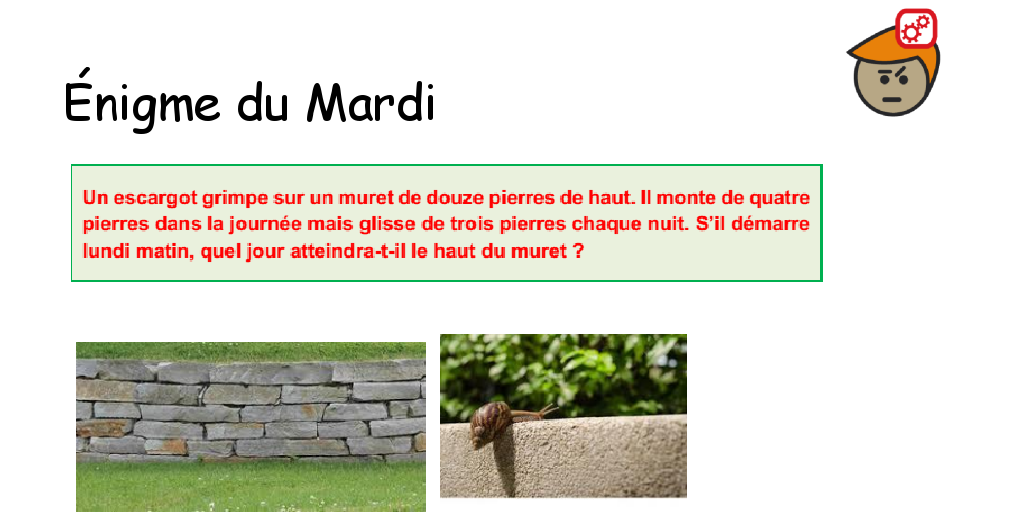 Énigme du Mardi

Un escargot grimpe sur un muret de douze pierres de haut. Il monte de quatre pierres dans la journée mais glisse de trois pierres chaque nuit. S'il démarre lundi matin, quel jour atteindra-t-il le haut du muret ?